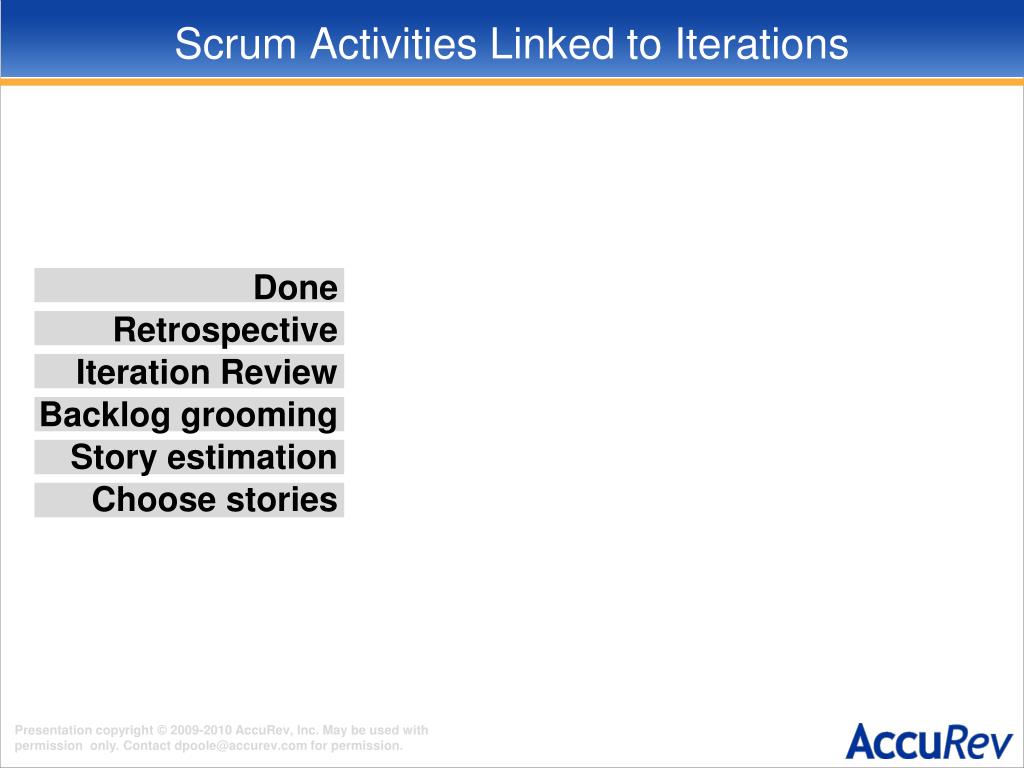 Scrum Activities Linked to Iterations

Done
Retrospective
Iteration Review
Backlog grooming
Story estimation
Choose stories

Presentation copyright © 2009-2010 AccuRev, Inc. May be used with permission only. Contact dpoole@accurev.com for permission.

AccuRev